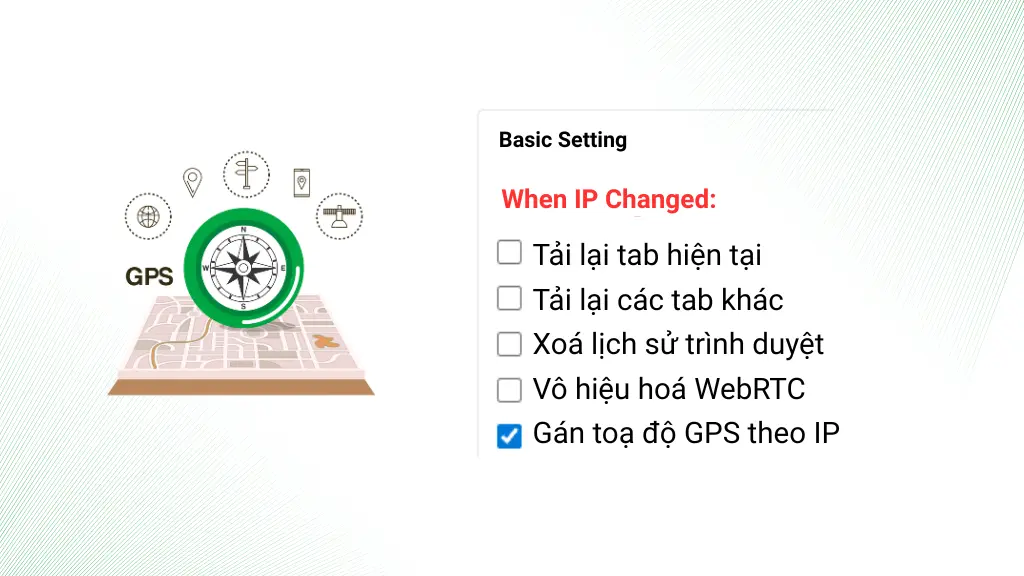 GPS

N
W
E
S

Basic Setting

When IP Changed:

Tải lại tab hiện tại
Tải lại các tab khác
Xoá lịch sử trình duyệt
Vô hiệu hoá WebRTC
Gán toạ độ GPS theo IP